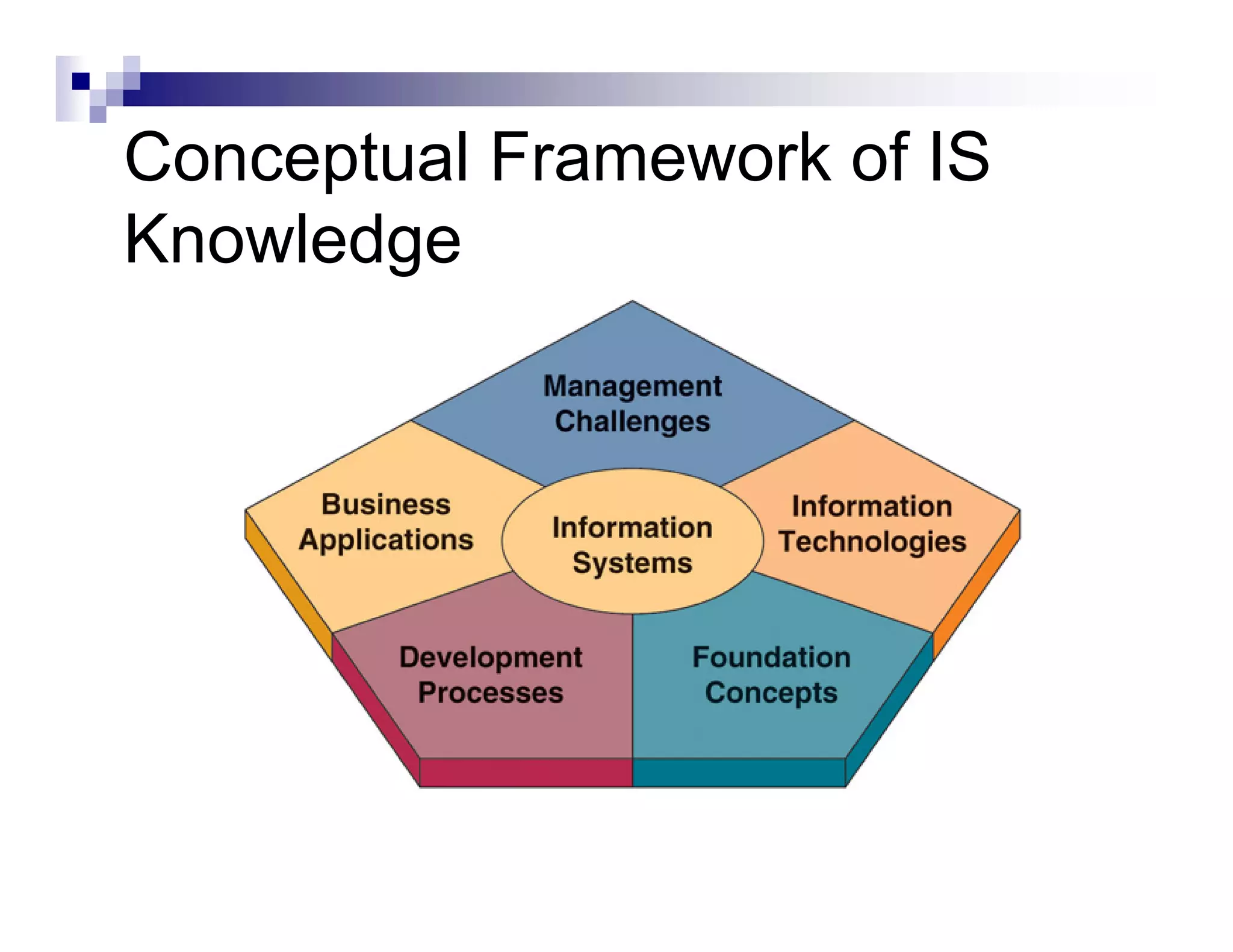 Conceptual Framework of IS Knowledge

Management Challenges

Business Applications

Information Systems

Information Technologies

Development Processes

Foundation Concepts